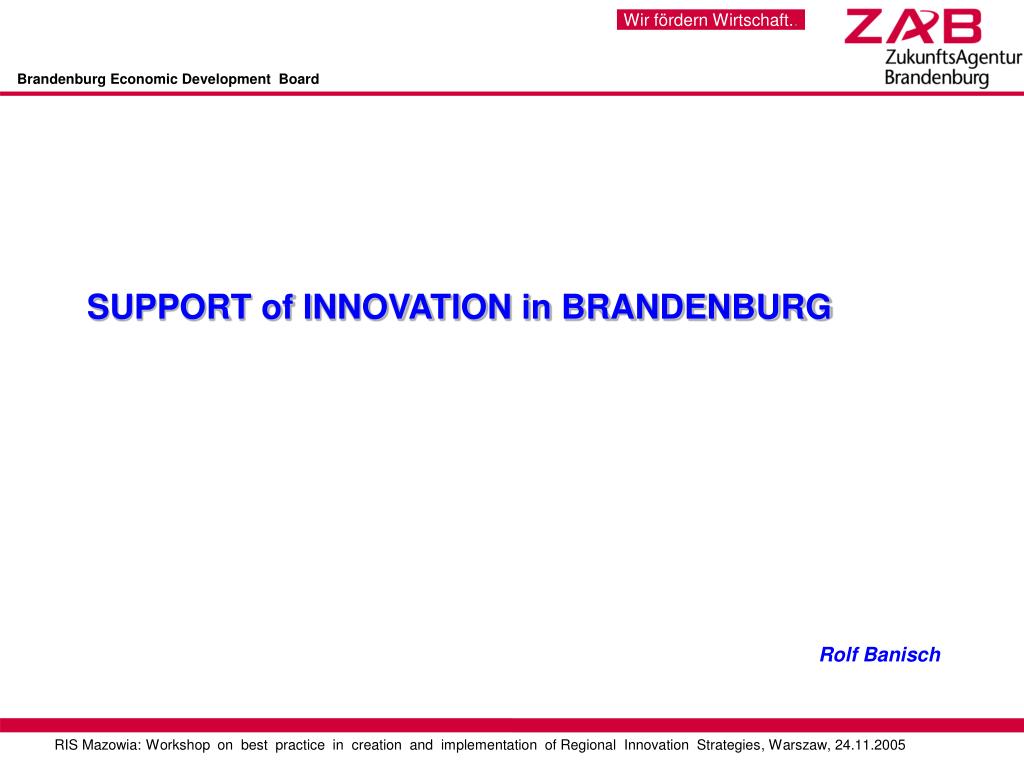 Wir fördern Wirtschaft.

ZAB
ZukunftsAgentur
Brandenburg

Brandenburg Economic Development Board

SUPPORT of INNOVATION in BRANDENBURG

Rolf Banisch

RIS Mazowia: Workshop on best practice in creation and implementation of Regional Innovation Strategies, Warszaw, 24.11.2005